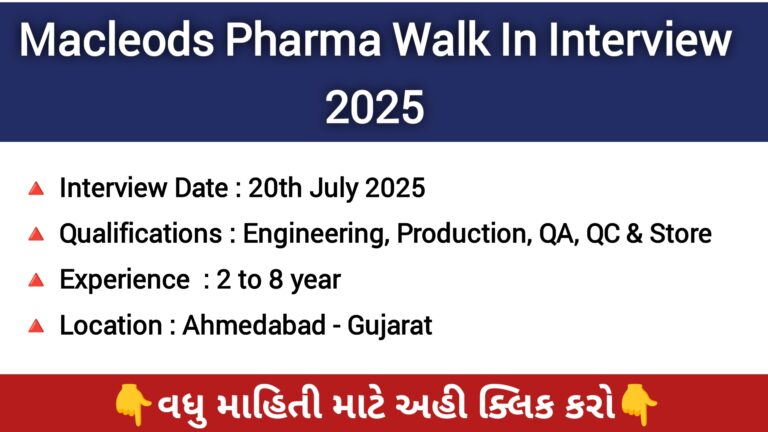 Macleods Pharma Walk In Interview 2025

🔺 Interview Date : 20th July 2025
🔺 Qualifications : Engineering, Production, QA, QC & Store
🔺 Experience : 2 to 8 year
🔺 Location : Ahmedabad - Gujarat

👇વધુ માહિતી માટે અહી ક્લિક કરો👇